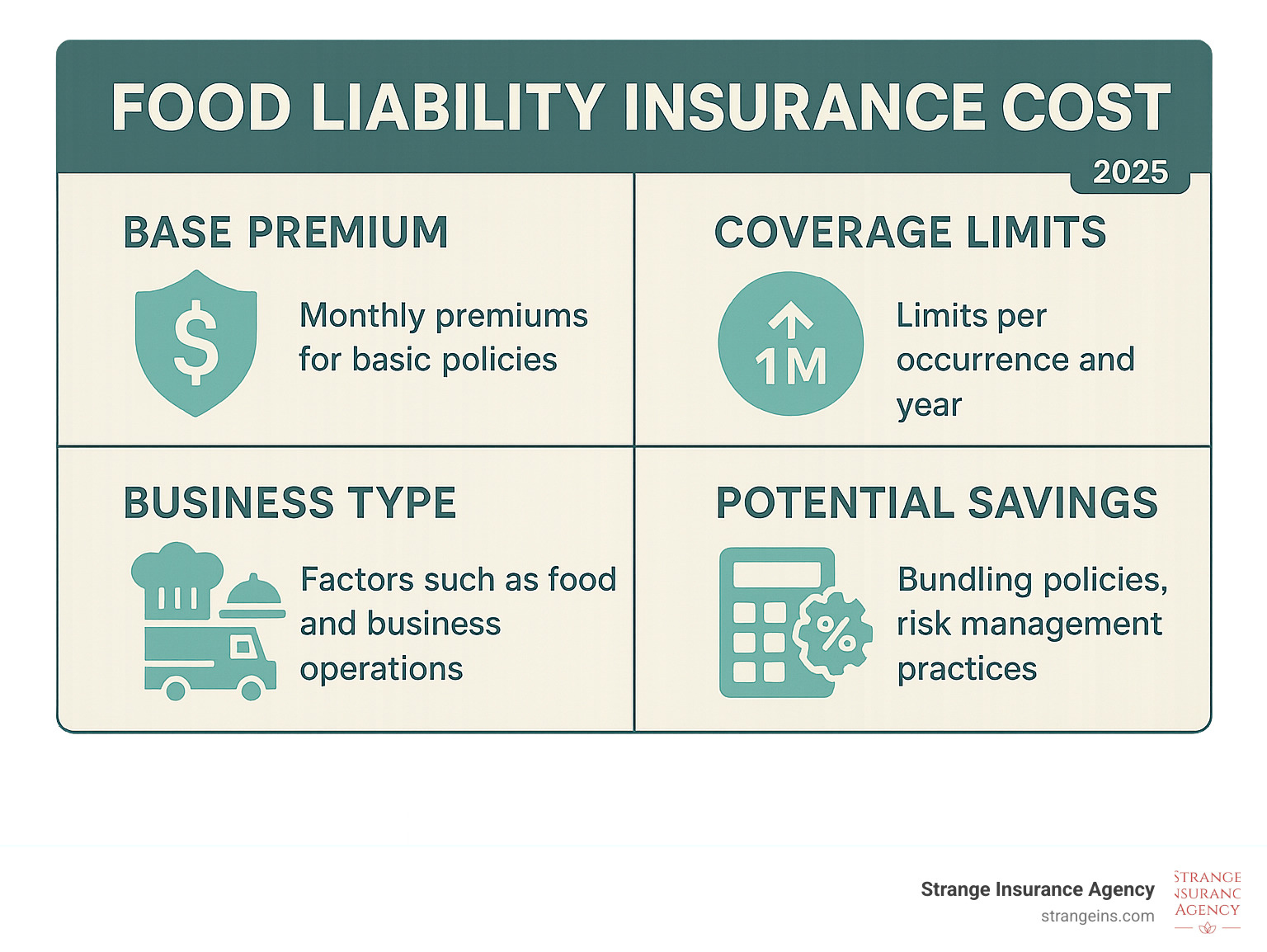 FOOD LIABILITY INSURANCE COST

2025

BASE PREMIUM

$

Monthly premiums for basic policies

COVERAGE LIMITS

1M

Limits per occurrence and year

BUSINESS TYPE

Factors such as food and business operations

POTENTIAL SAVINGS

%

Bundling policies, risk management practices

Strange Insurance Agency
strangeins.com

STRANGE
NSURANC
AGENCY